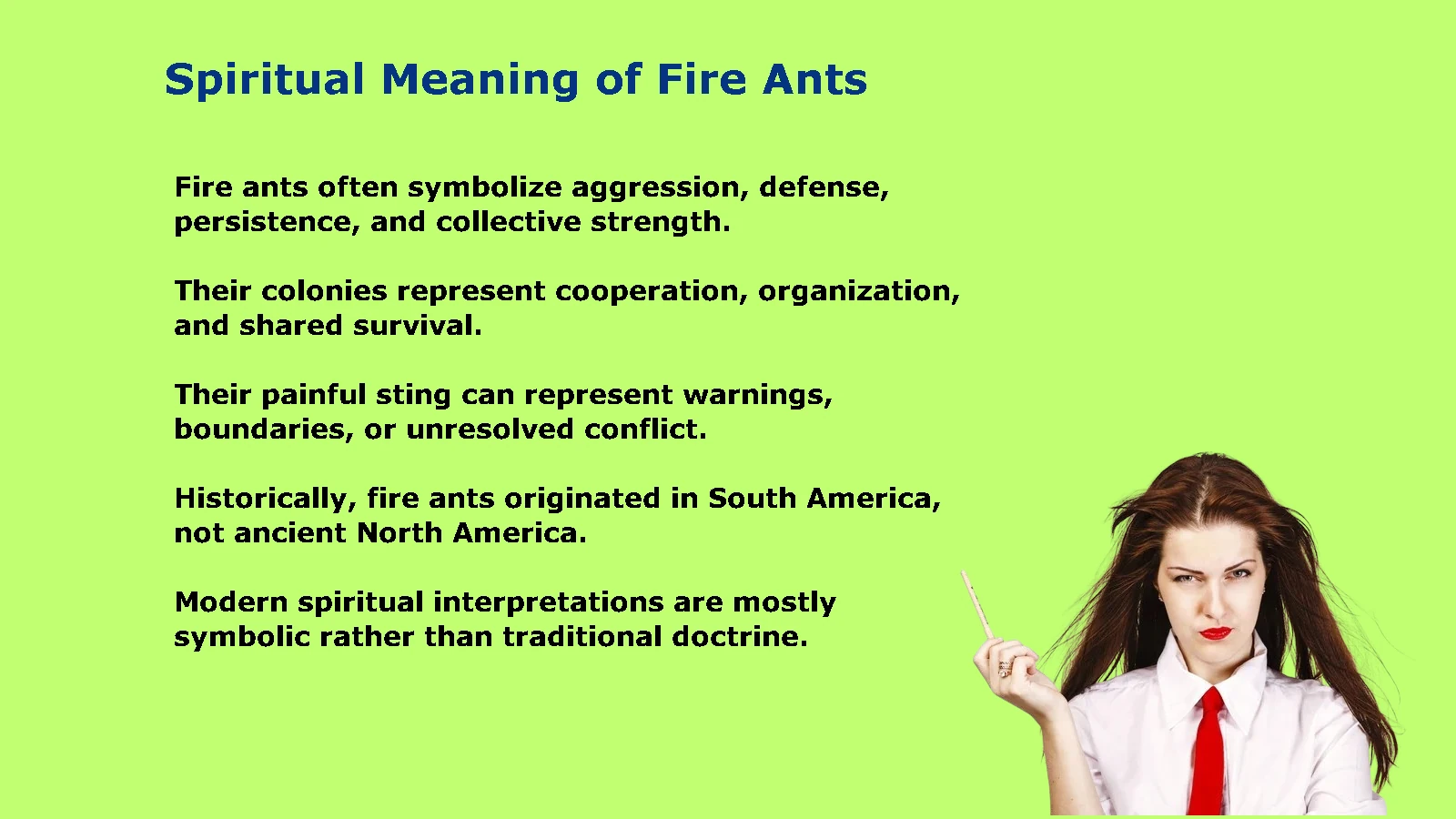 Spiritual Meaning of Fire Ants

Fire ants often symbolize aggression, defense, persistence, and collective strength.

Their colonies represent cooperation, organization, and shared survival.

Their painful sting can represent warnings, boundaries, or unresolved conflict.

Historically, fire ants originated in South America, not ancient North America.

Modern spiritual interpretations are mostly symbolic rather than traditional doctrine.